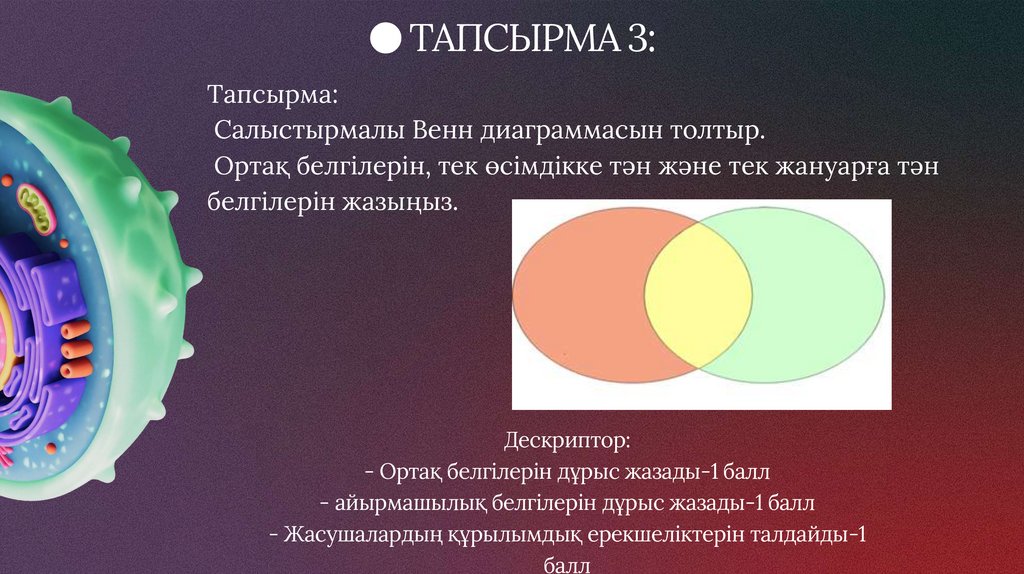 ● ТАПСЫРМА 3:

Тапсырма:
Салыстырмалы Венн диаграммасын толтыр.
Ортақ белгілерін, тек өсімдікке тән және тек жануарға тән белгілерін жазыңыз.

Дескриптор:
- Ортақ белгілерін дұрыс жазады-1 балл
- айырмашылық белгілерін дұрыс жазады-1 балл
- Жасушалардың құрылымдық ерекшеліктерін талдайды-1 балл